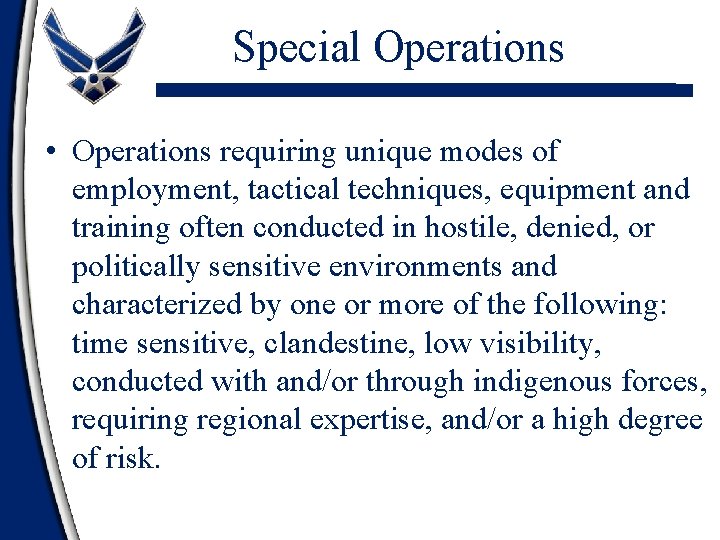 Special Operations

• Operations requiring unique modes of employment, tactical techniques, equipment and training often conducted in hostile, denied, or politically sensitive environments and characterized by one or more of the following: time sensitive, clandestine, low visibility, conducted with and/or through indigenous forces, requiring regional expertise, and/or a high degree of risk.